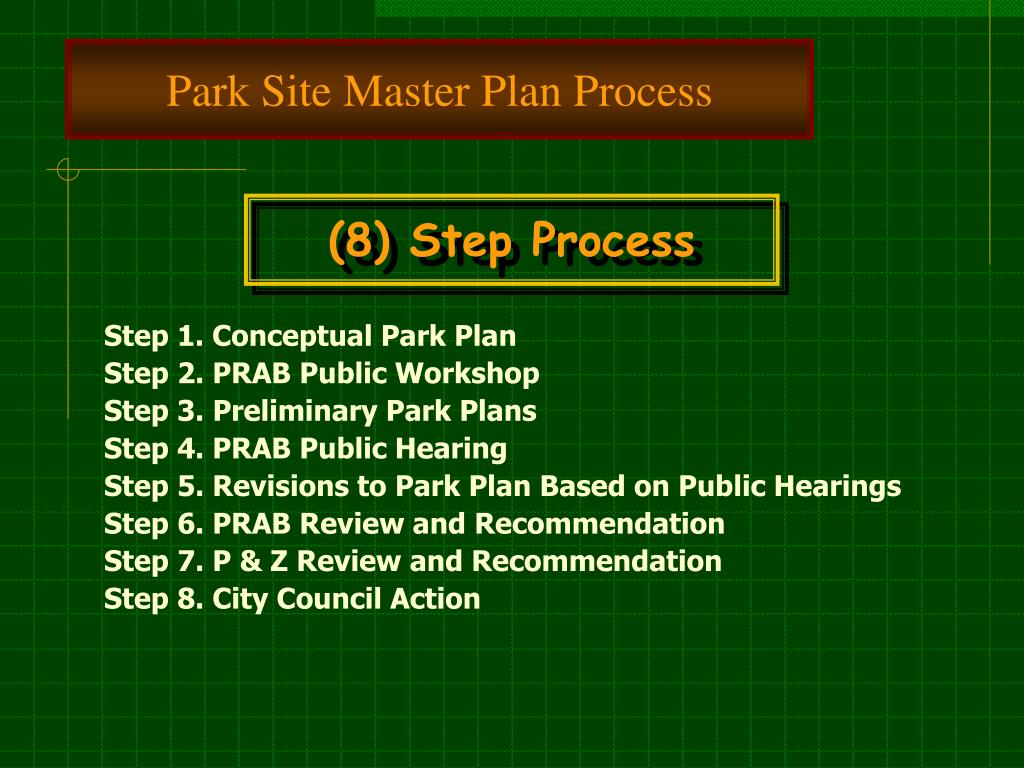 Park Site Master Plan Process

(8) Step Process

Step 1. Conceptual Park Plan
Step 2. PRAB Public Workshop
Step 3. Preliminary Park Plans
Step 4. PRAB Public Hearing
Step 5. Revisions to Park Plan Based on Public Hearings
Step 6. PRAB Review and Recommendation
Step 7. P & Z Review and Recommendation
Step 8. City Council Action